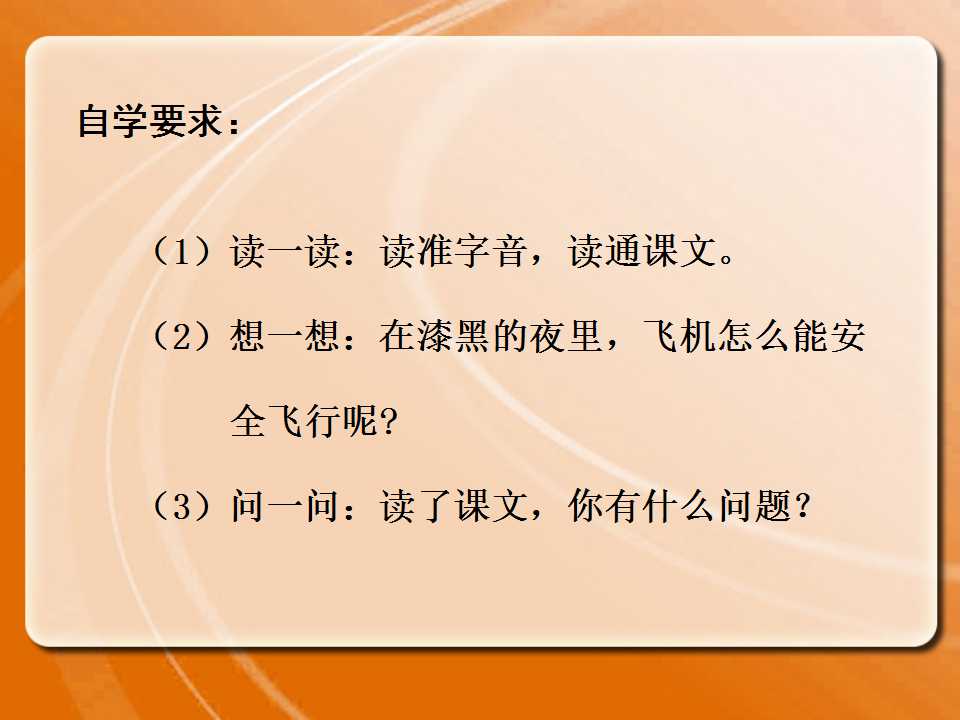 自学要求：

（1）读一读：读准字音，读通课文。

（2）想一想：在漆黑的夜里，飞机怎么能安全飞行呢?

（3）问一问：读了课文，你有什么问题？